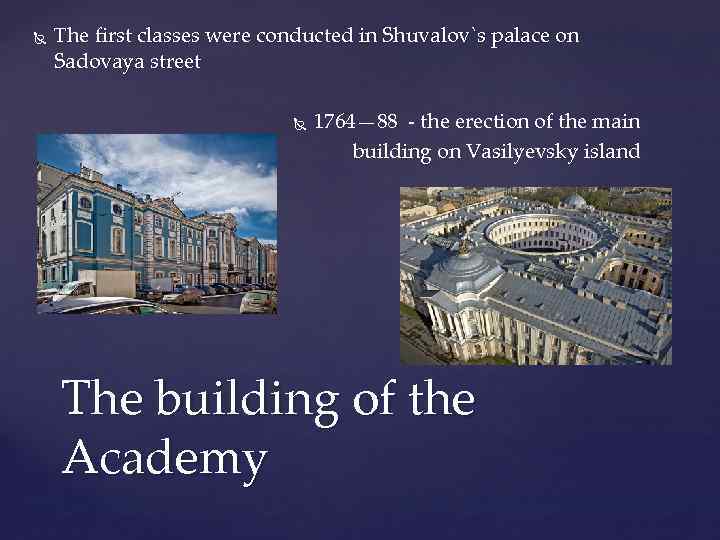 The first classes were conducted in Shuvalov`s palace on Sadovaya street

1764 – 88 - the erection of the main building on Vasilyevsky island

The building of the Academy